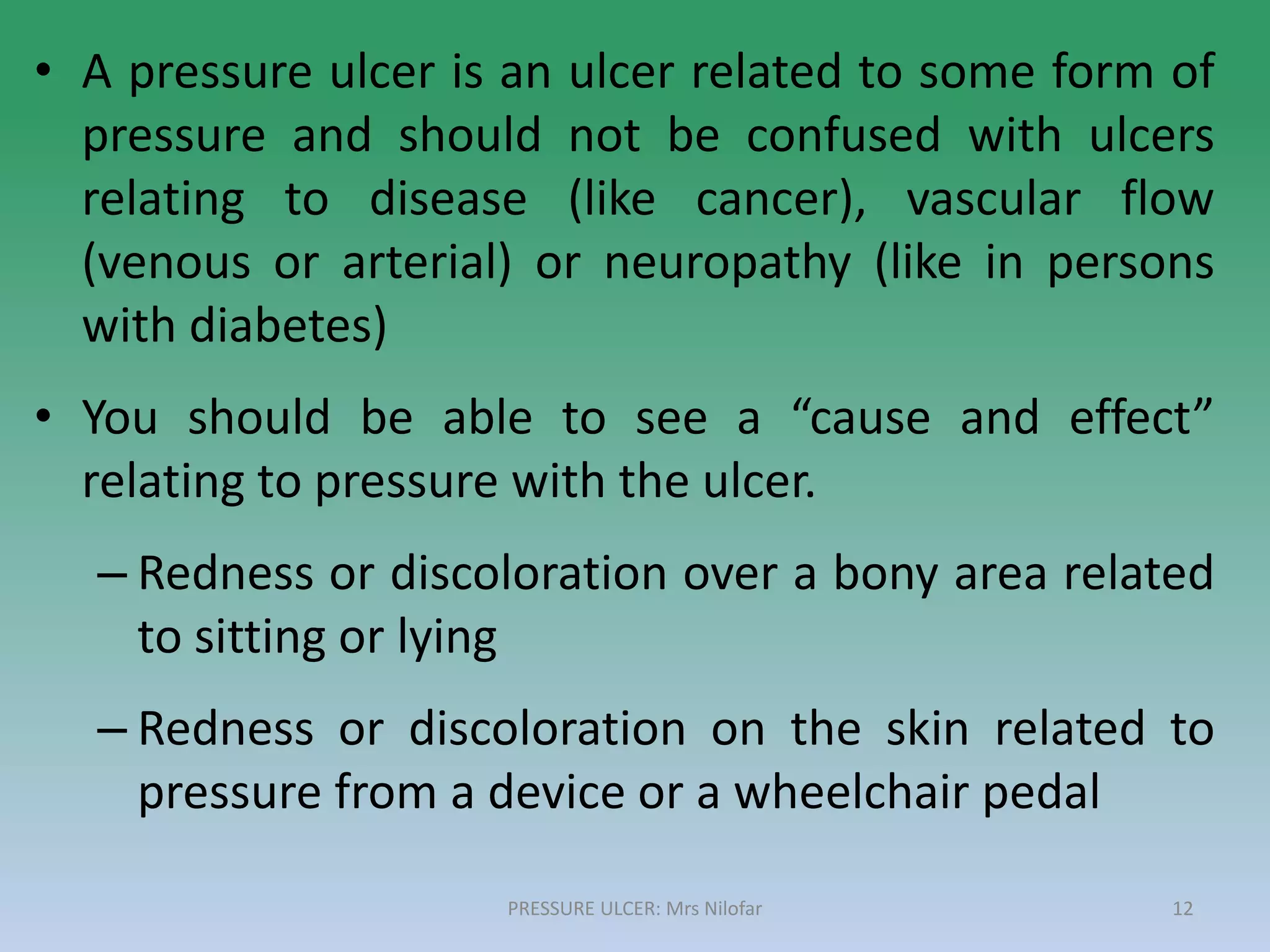 • A pressure ulcer is an ulcer related to some form of pressure and should not be confused with ulcers relating to disease (like cancer), vascular flow (venous or arterial) or neuropathy (like in persons with diabetes)

• You should be able to see a “cause and effect” relating to pressure with the ulcer.

– Redness or discoloration over a bony area related to sitting or lying

– Redness or discoloration on the skin related to pressure from a device or a wheelchair pedal

PRESSURE ULCER: Mrs Nilofar

12